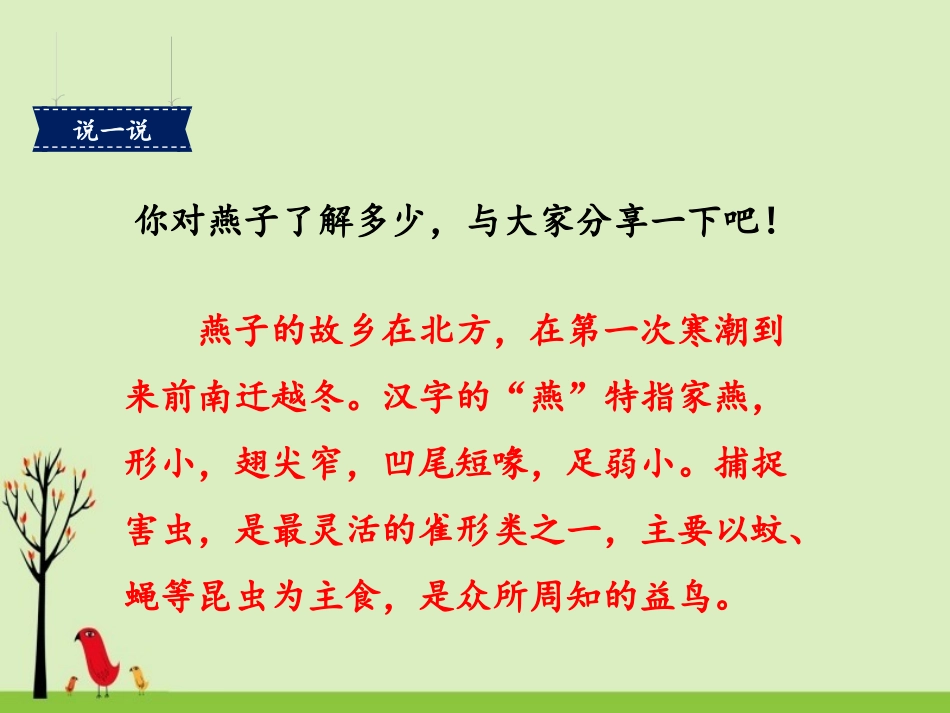 说一说

你对燕子了解多少，与大家分享一下吧！

燕子的故乡在北方，在第一次寒潮到来前南迁越冬。汉字的“燕”特指家燕，形小，翅尖窄，凹尾短喙，足弱小。捕捉害虫，是最灵活的雀形类之一，主要以蚊、蝇等昆虫为主食，是众所周知的益鸟。